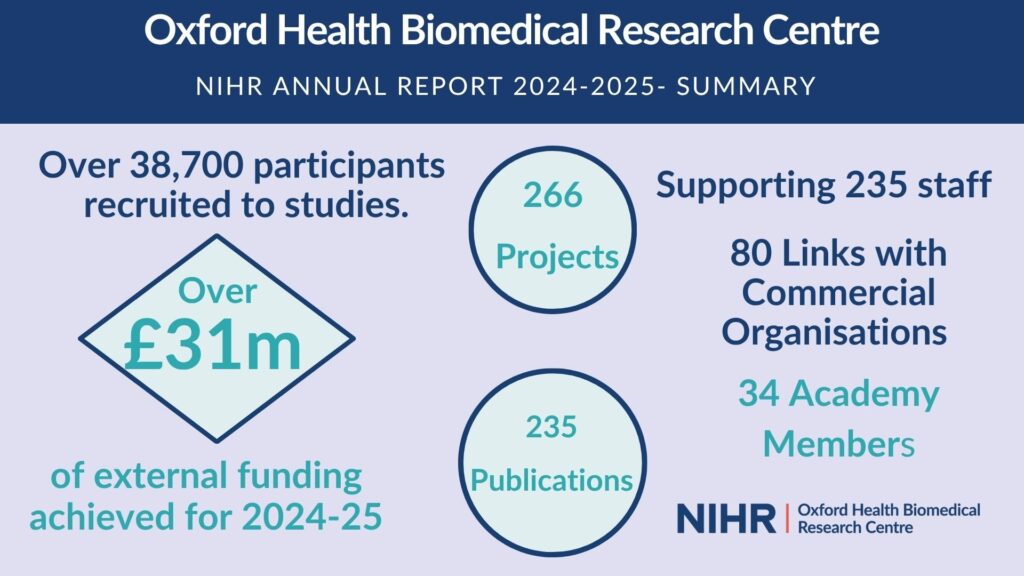 Oxford Health Biomedical Research Centre

NIHR ANNUAL REPORT 2024-2025- SUMMARY

Over 38,700 participants recruited to studies.

Over £31m

of external funding achieved for 2024-25

266 Projects

235 Publications

Supporting 235 staff

80 Links with Commercial Organisations

34 Academy Members

NIHR | Oxford Health Biomedical Research Centre